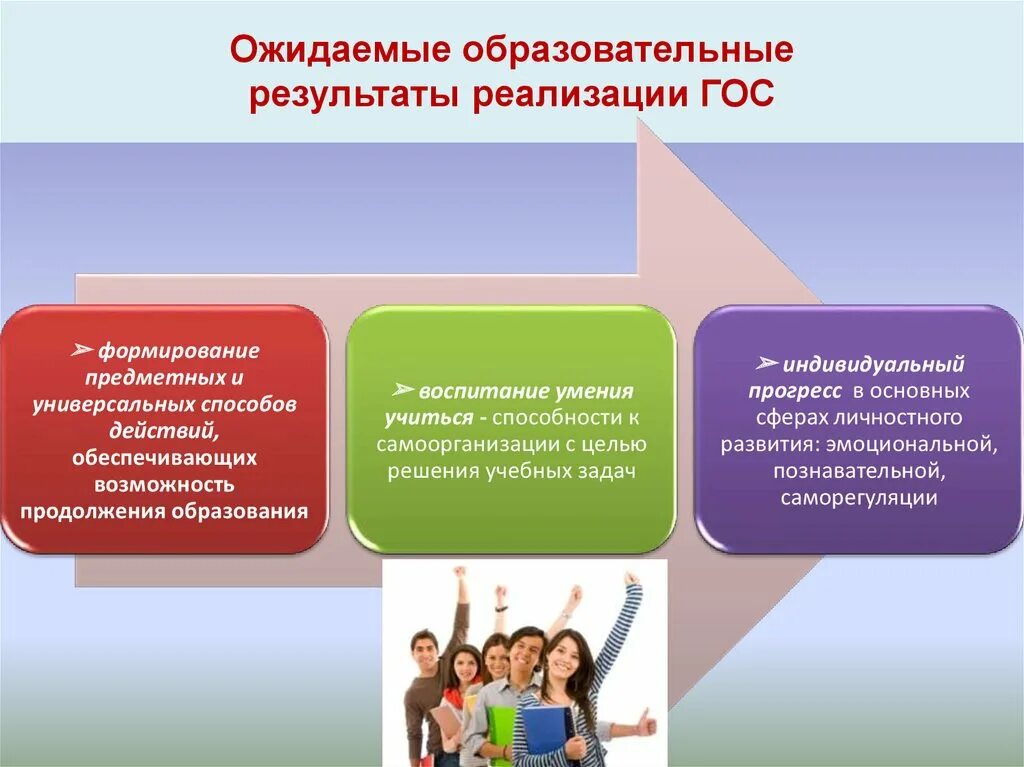 Ожидаемые образовательные результаты реализации ГОС

➢ формирование предметных и универсальных способов действий, обеспечивающих возможность продолжения образования

➢ воспитание умения учиться - способности к самоорганизации с целью решения учебных задач

➢ индивидуальный прогресс в основных сферах личностного развития: эмоциональной, познавательной, саморегуляции